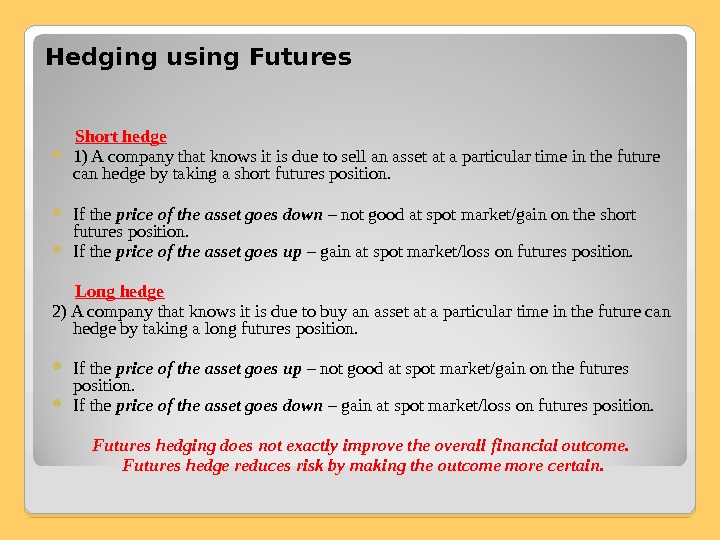 Hedging using Futures

Short hedge

1) A company that knows it is due to sell an asset at a particular time in the future can hedge by taking a short futures position.

If the price of the asset goes down – not good at spot market/gain on the short futures position.

If the price of the asset goes up – gain at spot market/loss on futures position.

Long hedge

2) A company that knows it is due to buy an asset at a particular time in the future can hedge by taking a long futures position.

If the price of the asset goes up – not good at spot market/gain on the futures position.

If the price of the asset goes down – gain at spot market/loss on futures position.

Futures hedging does not exactly improve the overall financial outcome. Futures hedge reduces risk by making the outcome more certain.